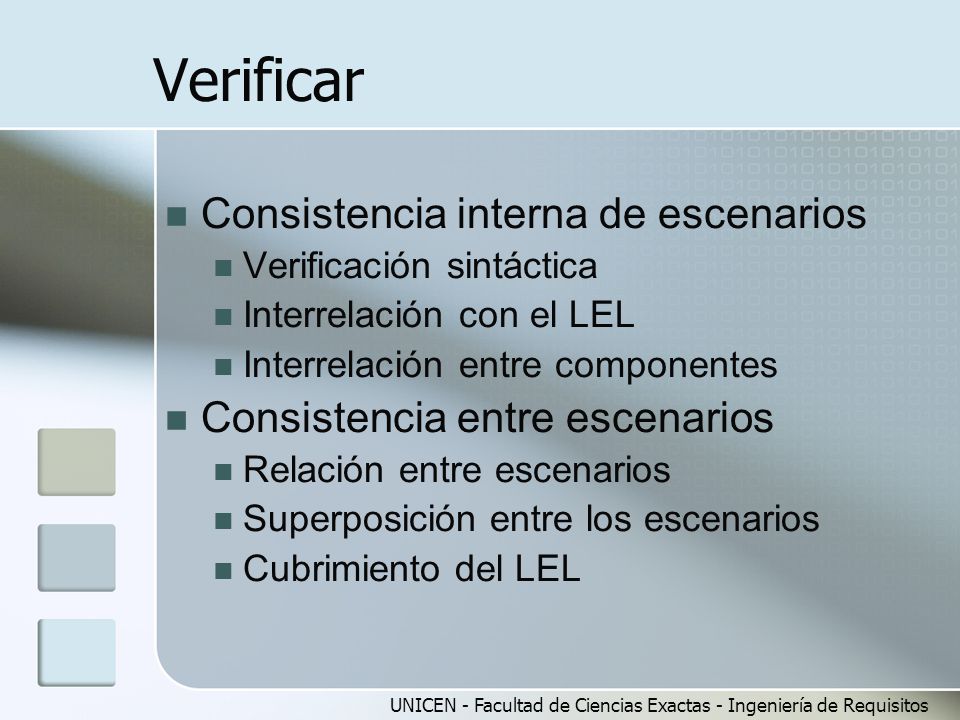 Verificar

Consistencia interna de escenarios
Verificación sintáctica
Interrelación con el LEL
Interrelación entre componentes
Consistencia entre escenarios
Relación entre escenarios
Superposición entre los escenarios
Cubrimiento del LEL

UNICEN - Facultad de Ciencias Exactas - Ingeniería de Requisitos